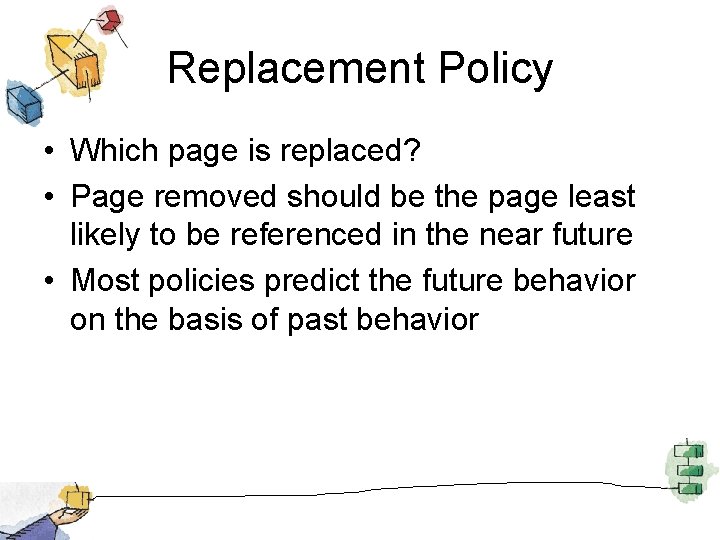 Replacement Policy

• Which page is replaced?
• Page removed should be the page least likely to be referenced in the near future
• Most policies predict the future behavior on the basis of past behavior